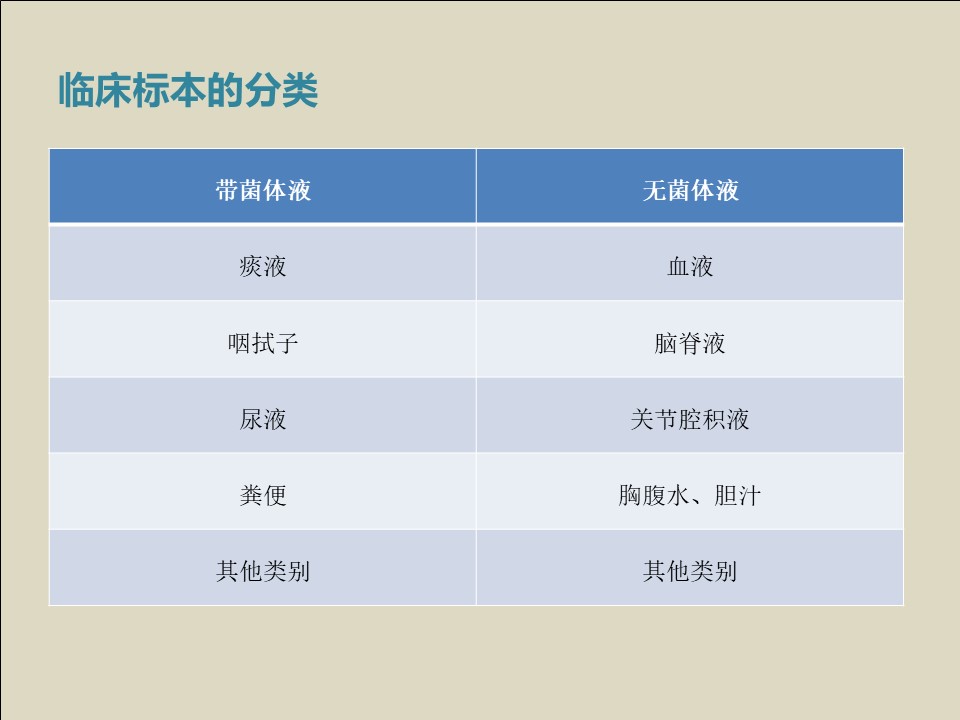 临床标本的分类

| 带菌体液 | 无菌体液 |
|---|---|
| 痰液 | 血液 |
| 咽拭子 | 脑脊液 |
| 尿液 | 关节腔积液 |
| 粪便 | 胸腹水、胆汁 |
| 其他类别 | 其他类别 |